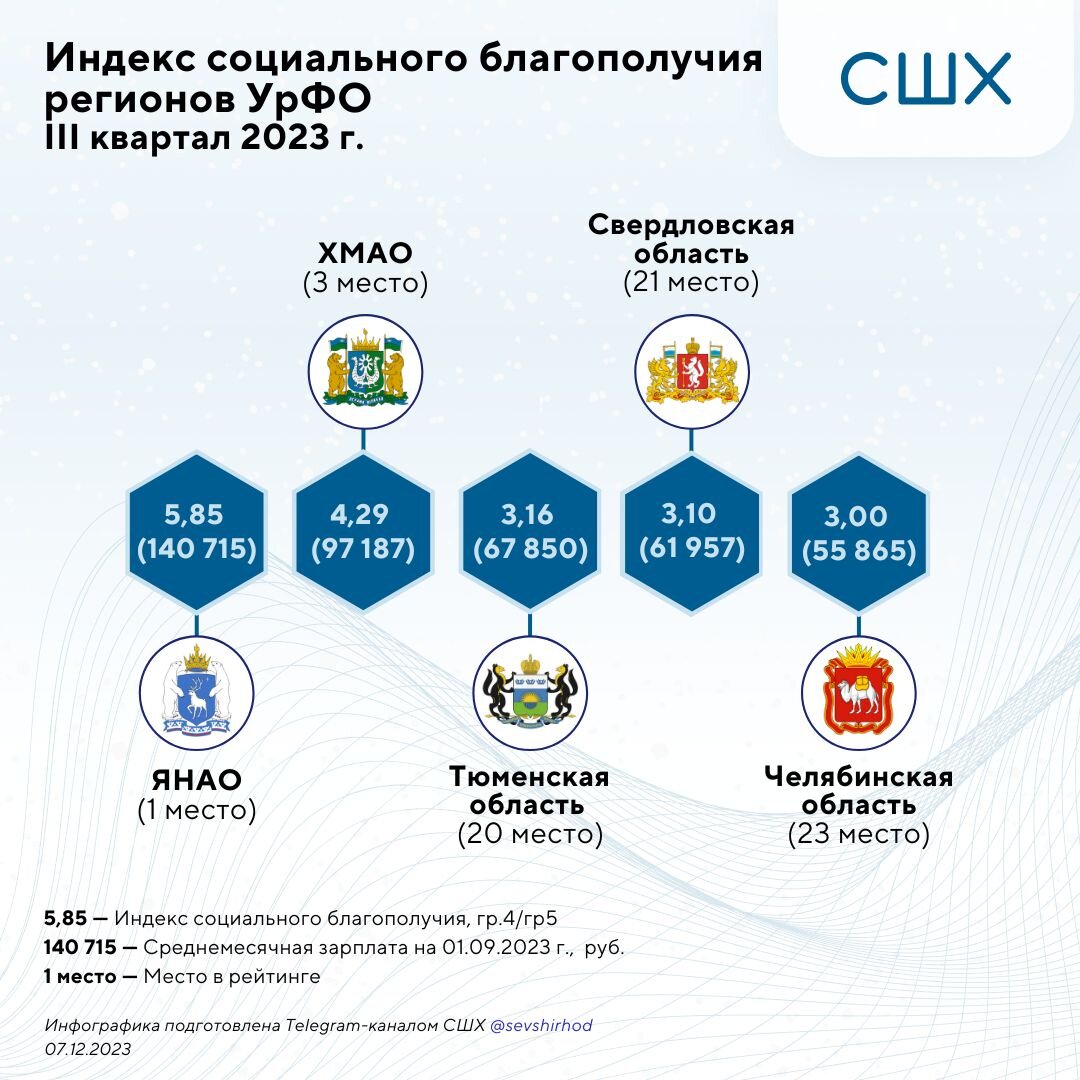 Индекс социального благополучия регионов УрФО
III квартал 2023 г.

СШХ

ХМАО
(3 место)

Свердловская область
(21 место)

5,85
(140 715)

4,29
(97 187)

3,16
(67 850)

3,10
(61 957)

3,00
(55 865)

ЯНАО
(1 место)

Тюменская область
(20 место)

Челябинская область
(23 место)

5,85 — Индекс социального благополучия, гр.4/гр5
140 715 — Среднемесячная зарплата на 01.09.2023 г., руб.
1 место — Место в рейтинге

Инфографика подготовлена Telegram-каналом СШХ @sevshirhod
07.12.2023